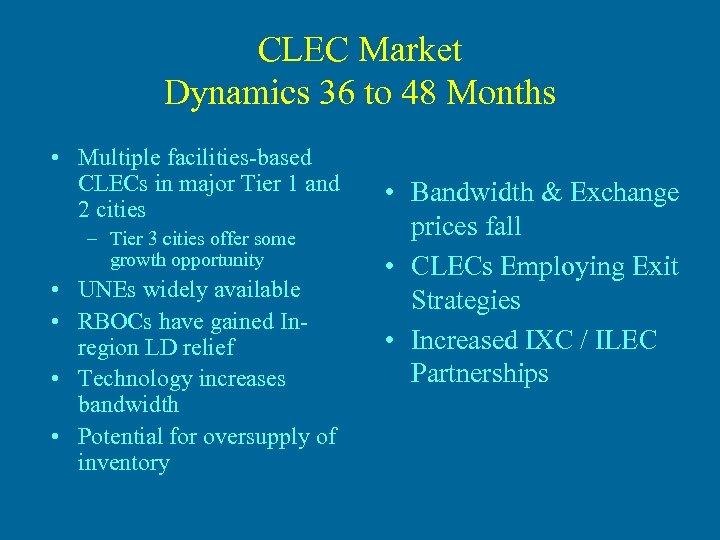 CLEC Market
Dynamics 36 to 48 Months

• Multiple facilities-based CLECs in major Tier 1 and 2 cities
– Tier 3 cities offer some growth opportunity
• UNEs widely available
• RBOCs have gained In-region LD relief
• Technology increases bandwidth
• Potential for oversupply of inventory

• Bandwidth & Exchange prices fall
• CLECs Employing Exit Strategies
• Increased IXC / ILEC Partnerships